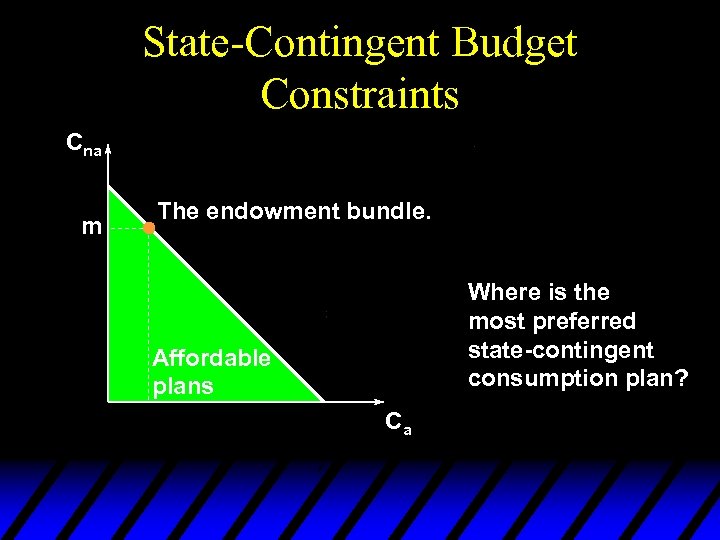 State-Contingent Budget Constraints

$C_{na}$

m

The endowment bundle.

Affordable plans

$C_a$

Where is the most preferred state-contingent consumption plan?